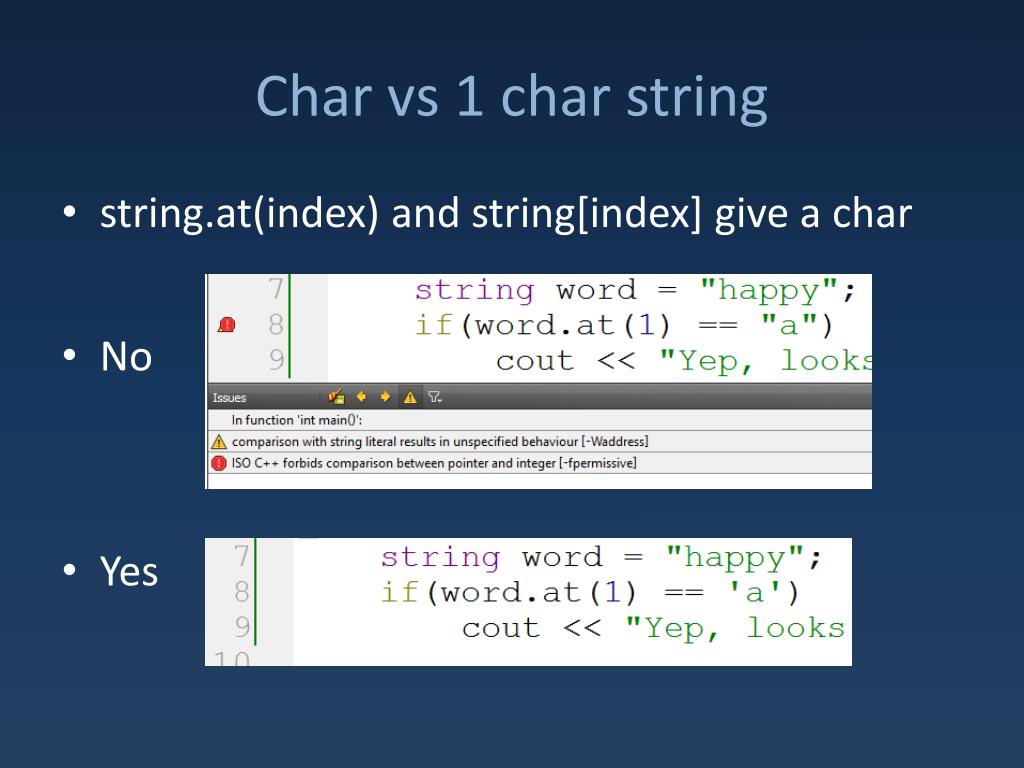 Char vs 1 char string

• string.at(index) and string[index] give a char

• No

7 string word = "happy";
8 if(word.at(1) == "a")
9 cout << "Yep, looks

Issues

In function 'int main()':
comparison with string literal results in unspecified behaviour [-Waddress]
ISO C++ forbids comparison between pointer and integer [-fpermissive]

• Yes

7 string word = "happy";
8 if(word.at(1) == 'a')
9 cout << "Yep, looks
10